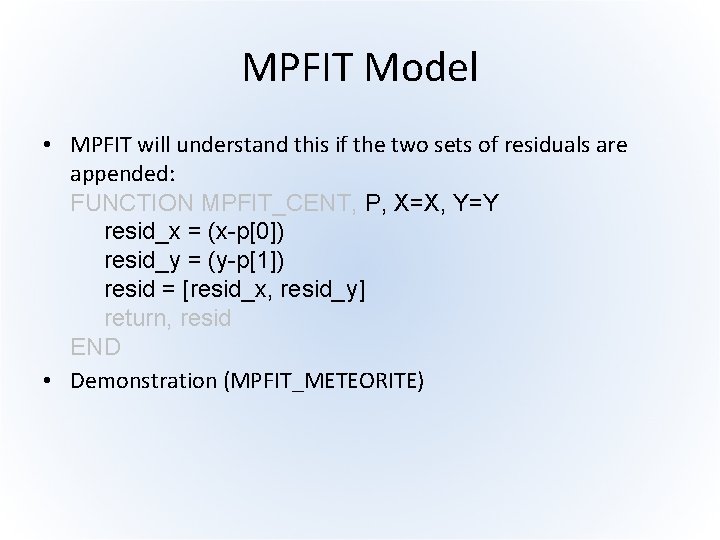 MPFIT Model

• MPFIT will understand this if the two sets of residuals are appended:
FUNCTION MPFIT_CENT, P, X=X, Y=Y
resid_x = (x-p[0])
resid_y = (y-p[1])
resid = [resid_x, resid_y]
return, resid
END

• Demonstration (MPFIT_METEORITE)